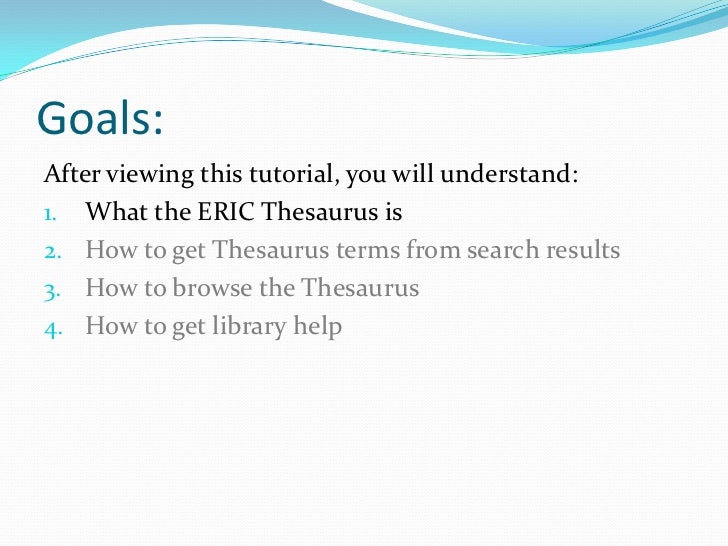 Goals:

After viewing this tutorial, you will understand:

1. What the ERIC Thesaurus is
2. How to get Thesaurus terms from search results
3. How to browse the Thesaurus
4. How to get library help